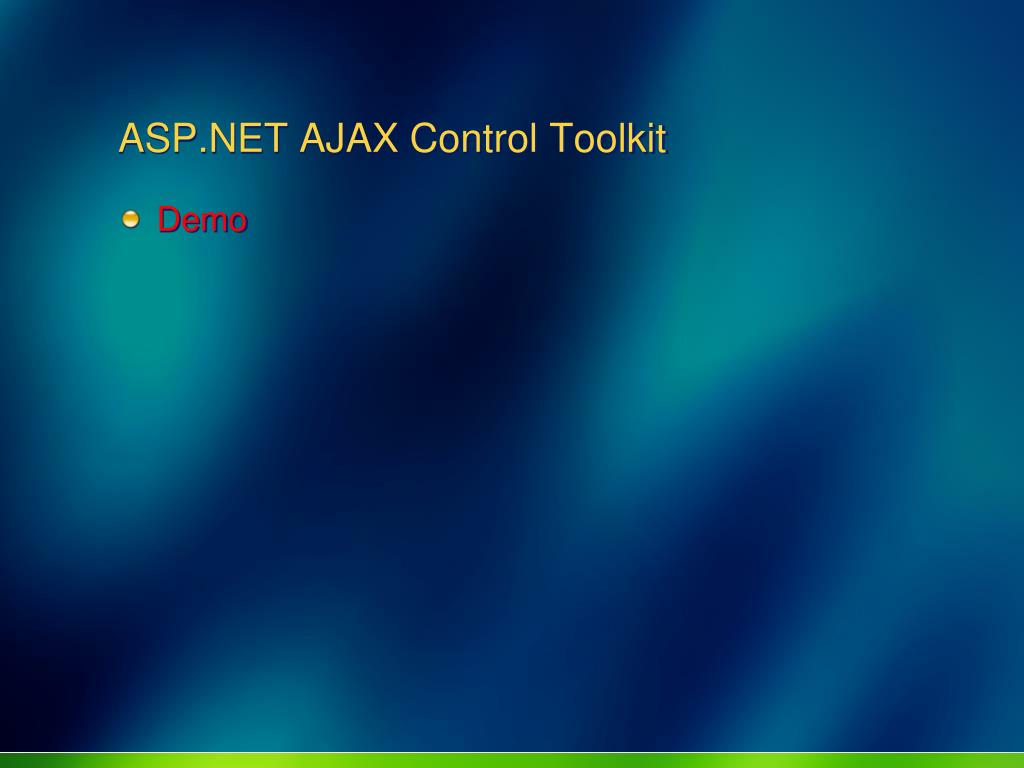 ASP.NET AJAX Control Toolkit

Demo